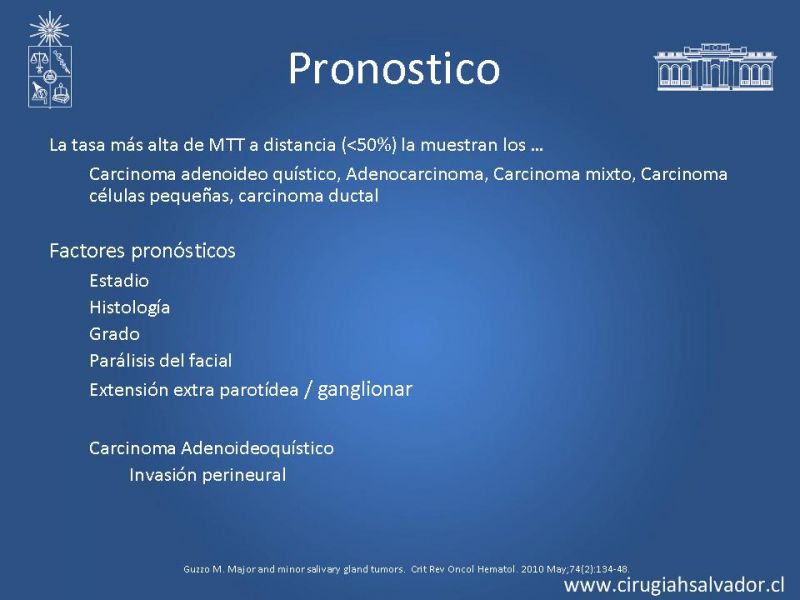 Pronostico

La tasa más alta de MTT a distancia (<50%) la muestran los …

Carcinoma adenoideo quístico, Adenocarcinoma, Carcinoma mixto, Carcinoma células pequeñas, carcinoma ductal

Factores pronósticos

Estadio

Histología

Grado

Parálisis del facial

Extensión extra parotídea / ganglionar

Carcinoma Adenoideoquístico

Invasión perineural

Guzzo M. Major and minor salivary gland tumors. Crit Rev Oncol Hematol. 2010 May;74(2):134-48.

www.cirugiahsalvador.cl